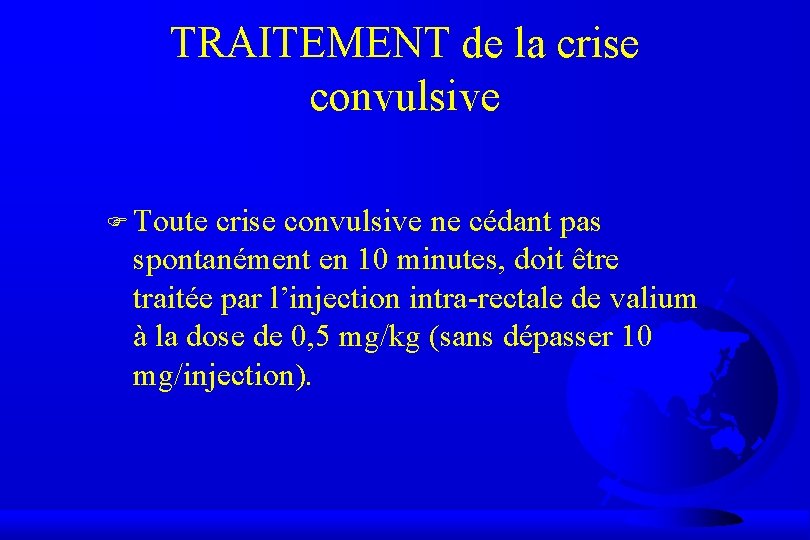 TRAITEMENT de la crise convulsive

Toute crise convulsive ne cédant pas spontanément en 10 minutes, doit être traitée par l’injection intra-rectale de valium à la dose de 0,5 mg/kg (sans dépasser 10 mg/injection).